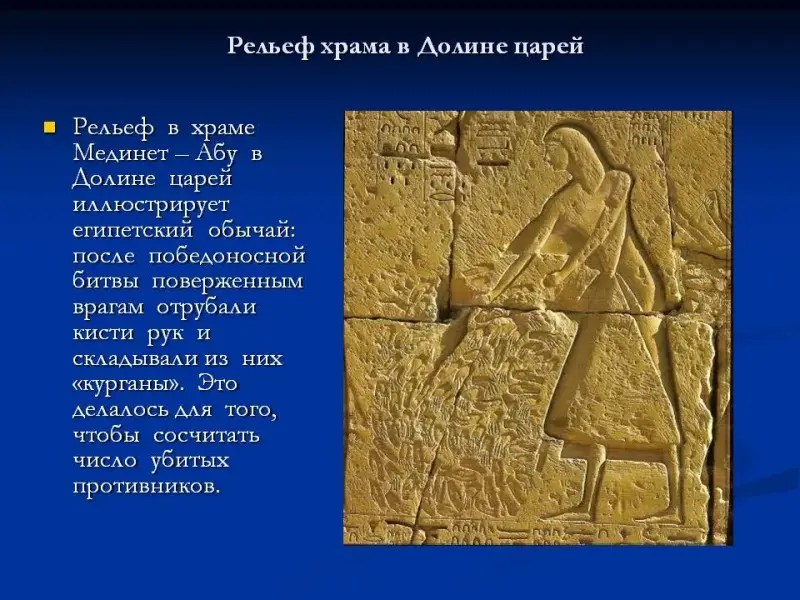 Рельеф храма в Долине царей

Рельеф в храме Мединет – Абу в Долине царей иллюстрирует египетский обычай: после победоносной битвы поверженным врагам отрубали кисти рук и складывали из них «курганы». Это делалось для того, чтобы сосчитать число убитых противников.